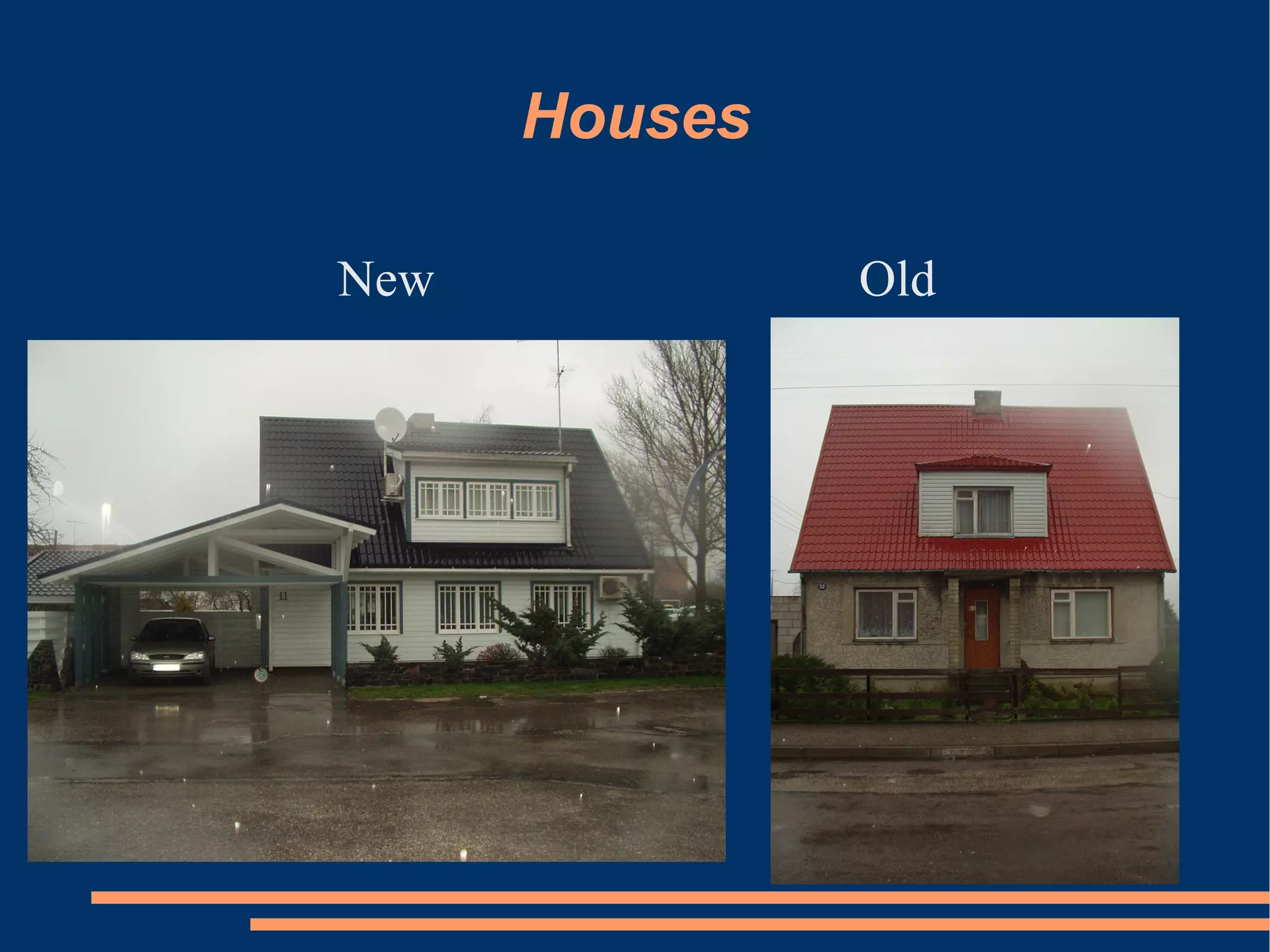 Houses

New

Old

11

22